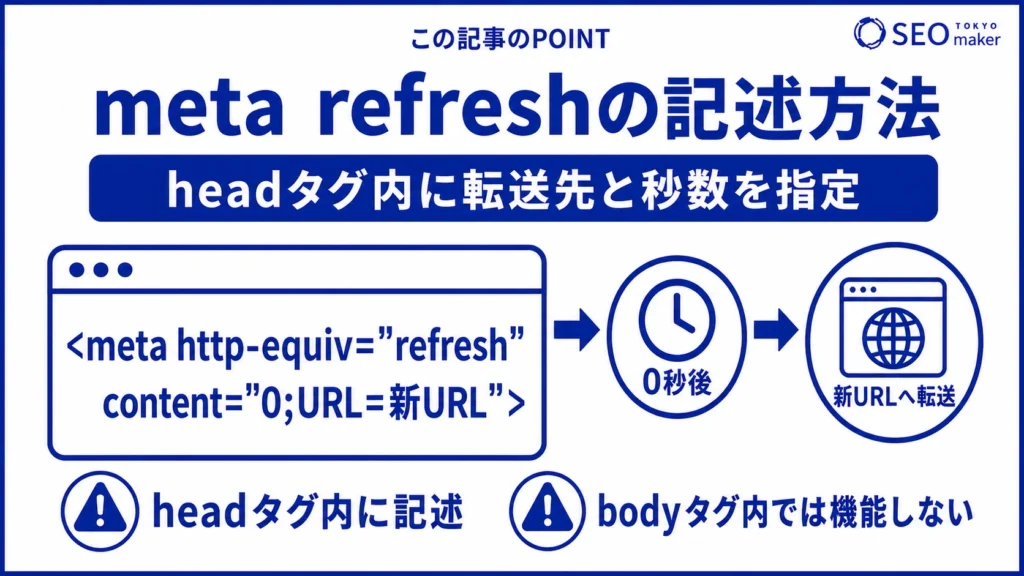 この記事のPOINT

SEO TOKYO maker

meta refreshの記述方法

headタグ内に転送先と秒数を指定

<meta http-equiv=”refresh” content=”0;URL=新URL”>

0秒後

新URLへ転送

headタグ内に記述

bodyタグ内では機能しない